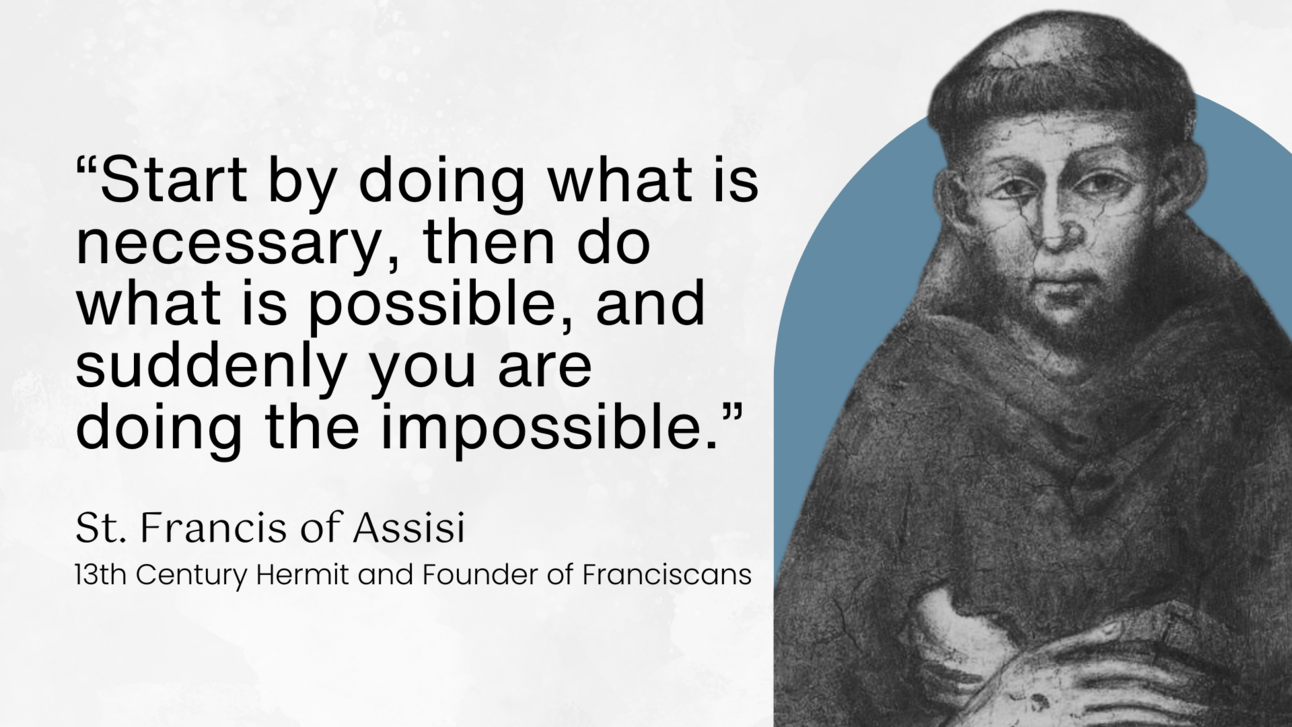 “Start by doing what is necessary, then do what is possible, and suddenly you are doing the impossible.”

St. Francis of Assisi
13th Century Hermit and Founder of Franciscans